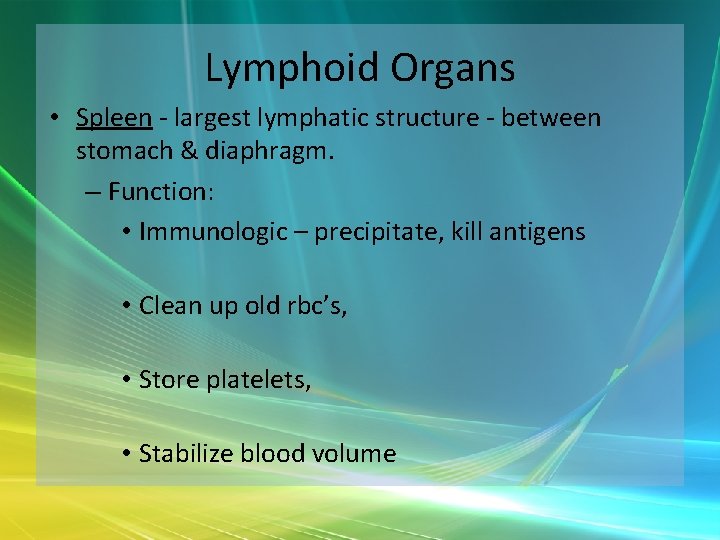 Lymphoid Organs

• Spleen - largest lymphatic structure - between stomach & diaphragm.

– Function:

• Immunologic – precipitate, kill antigens

• Clean up old rbc's,

• Store platelets,

• Stabilize blood volume